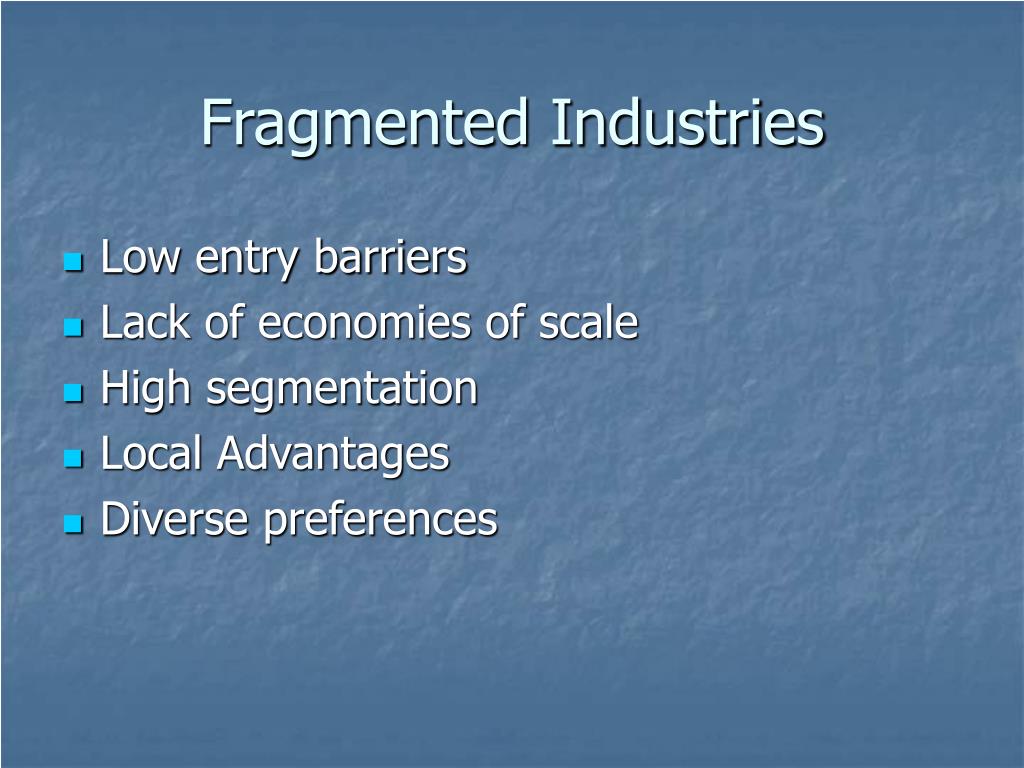 Fragmented Industries

- Low entry barriers
- Lack of economies of scale
- High segmentation
- Local Advantages
- Diverse preferences